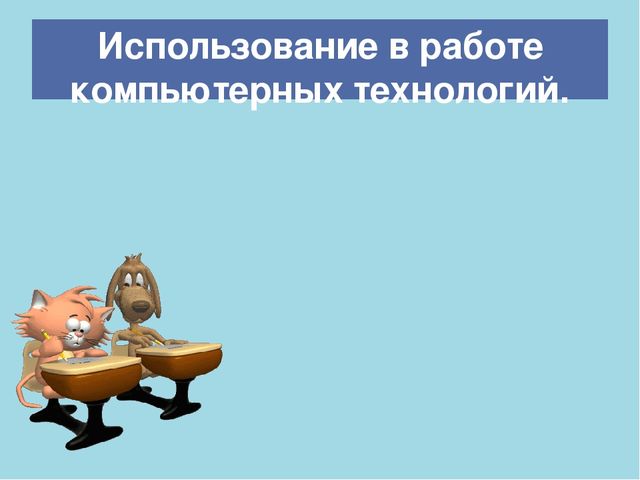 Использование в работе компьютерных технологий.